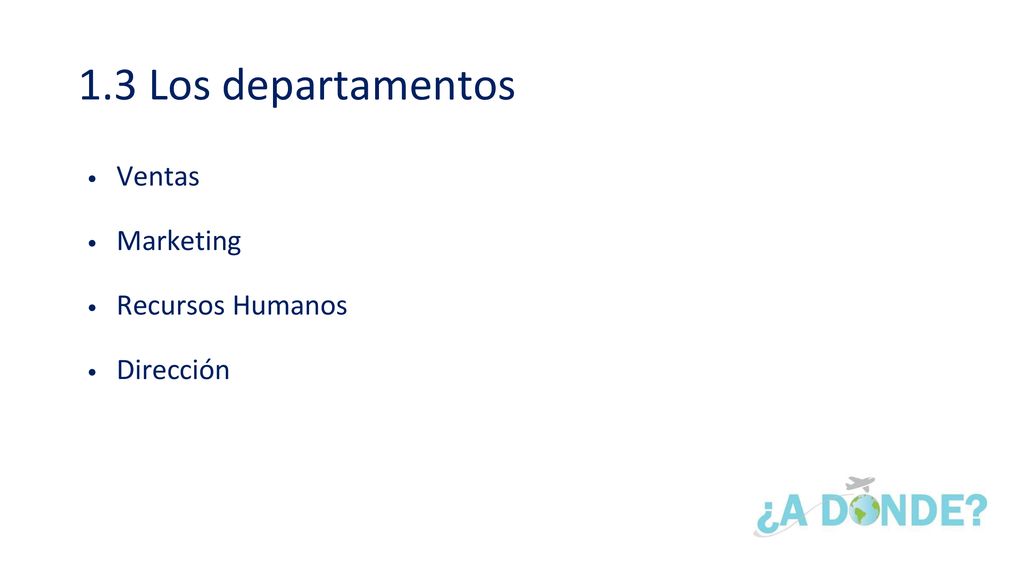 1.3 Los departamentos

• Ventas

• Marketing

• Recursos Humanos

• Dirección

¿A DONDE?